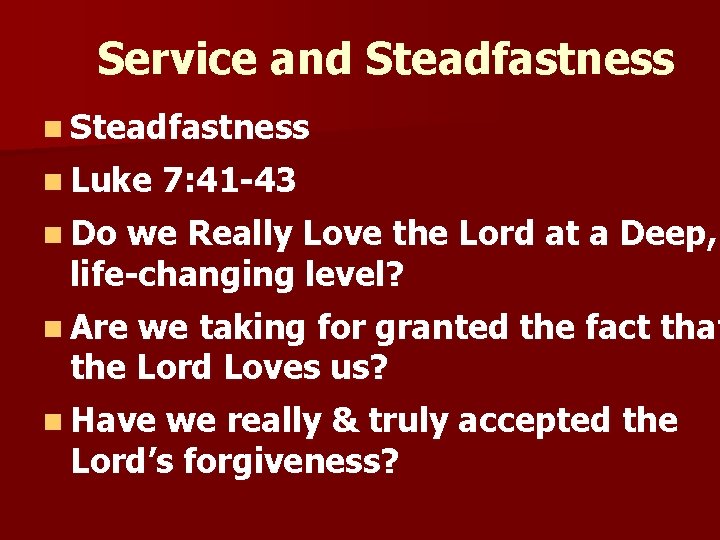 Service and Steadfastness

Steadfastness

Luke 7:41-43

Do we Really Love the Lord at a Deep, life-changing level?

Are we taking for granted the fact that the Lord Loves us?

Have we really & truly accepted the Lord's forgiveness?